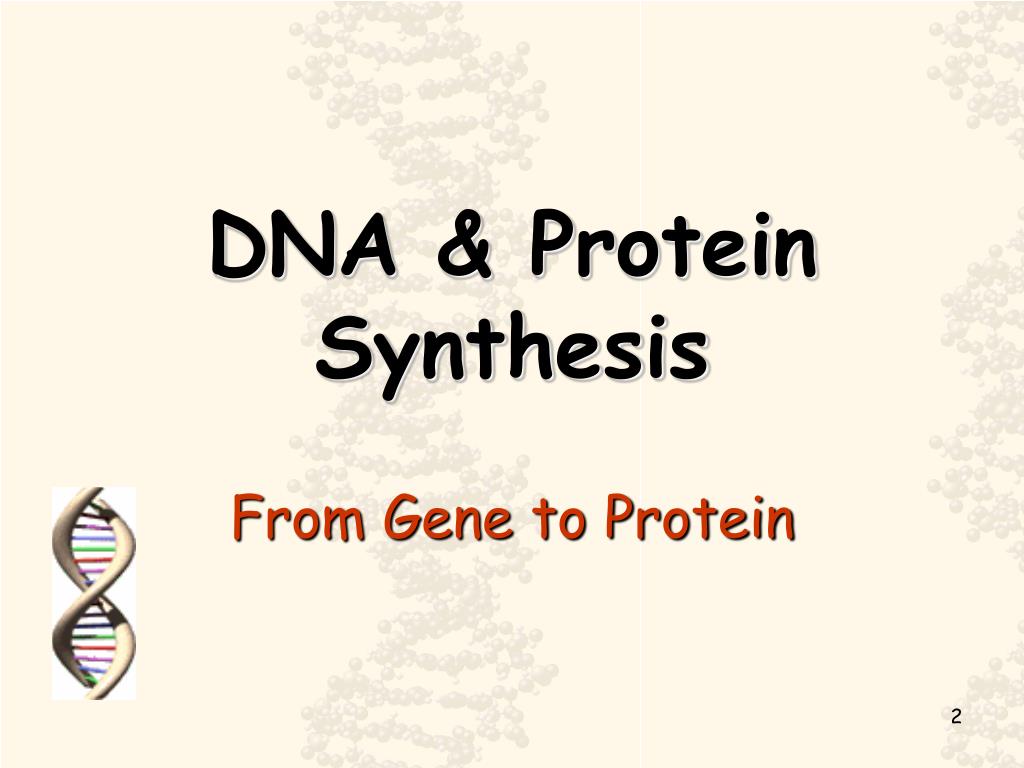 DNA & Protein Synthesis

From Gene to Protein

2